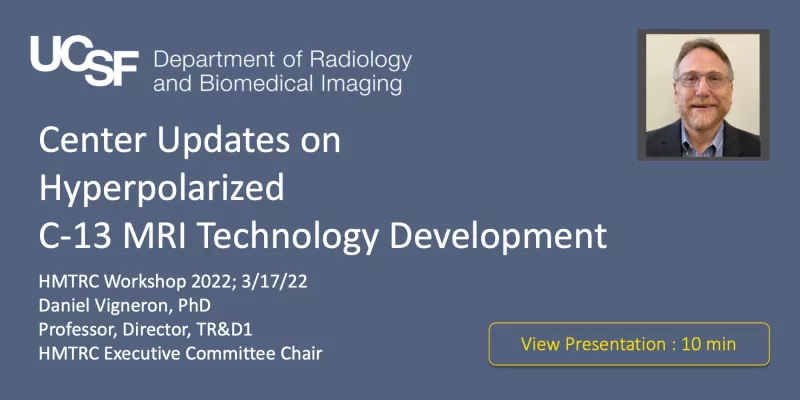 UCSF Department of Radiology and Biomedical Imaging

Center Updates on Hyperpolarized C-13 MRI Technology Development

HMTRC Workshop 2022; 3/17/22
Daniel Vigneron, PhD
Professor, Director, TR&D1
HMTRC Executive Committee Chair

View Presentation : 10 min